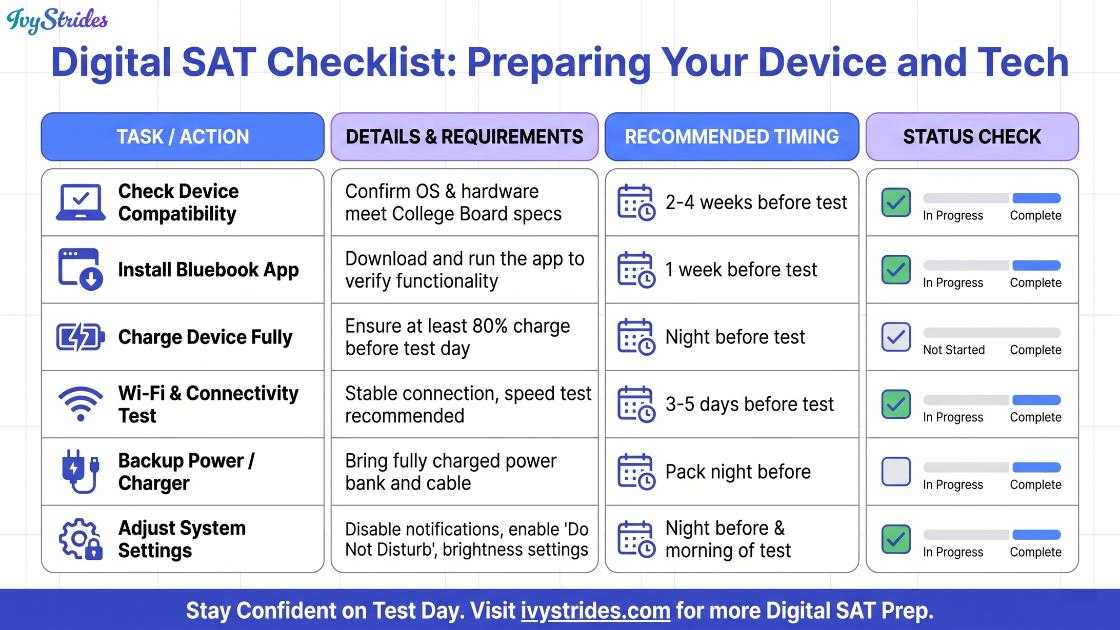 IvyStrides

Digital SAT Checklist: Preparing Your Device and Tech

| TASK / ACTION | DETAILS & REQUIREMENTS | RECOMMENDED TIMING | STATUS CHECK |
|---|---|---|---|
| Check Device Compatibility | Confirm OS & hardware meet College Board specs | 2-4 weeks before test | In Progress Complete |
| Install Bluebook App | Download and run the app to verify functionality | 1 week before test | In Progress Complete |
| Charge Device Fully | Ensure at least 80% charge before test day | Night before test | Not Started Complete |
| Wi-Fi & Connectivity Test | Stable connection, speed test recommended | 3-5 days before test | In Progress Complete |
| Backup Power / Charger | Bring fully charged power bank and cable | Pack night before | In Progress Complete |
| Adjust System Settings | Disable notifications, enable 'Do Not Disturb', brightness settings | Night before & morning of test | In Progress Complete |

Stay Confident on Test Day. Visit ivystrides.com for more Digital SAT Prep.